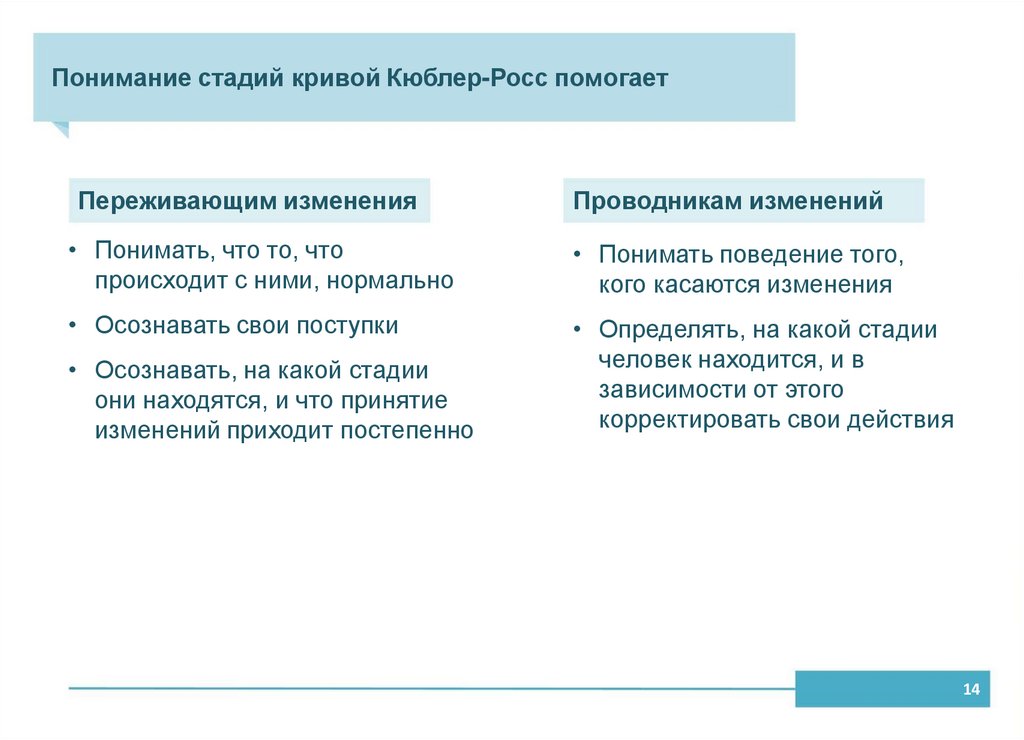 Понимание стадий кривой Кюблер-Росс помогает

Переживающим изменения

• Понимать, что то, что происходит с ними, нормально
• Осознавать свои поступки
• Осознавать, на какой стадии они находятся, и что принятие изменений приходит постепенно

Проводникам изменений

• Понимать поведение того, кого касаются изменения
• Определять, на какой стадии человек находится, и в зависимости от этого корректировать свои действия

14